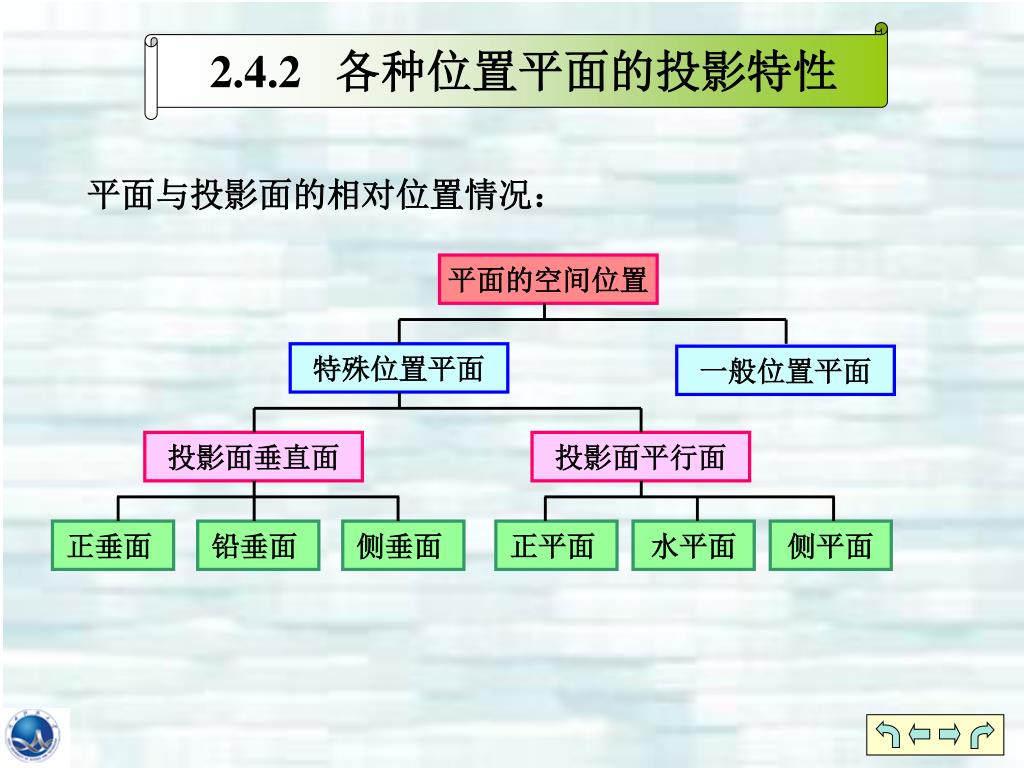 2.4.2 各种位置平面的投影特性

平面与投影面的相对位置情况：

平面的空间位置

特殊位置平面

一般位置平面

投影面垂直面

投影面平行面

正垂面

铅垂面

侧垂面

正平面

水平面

侧平面